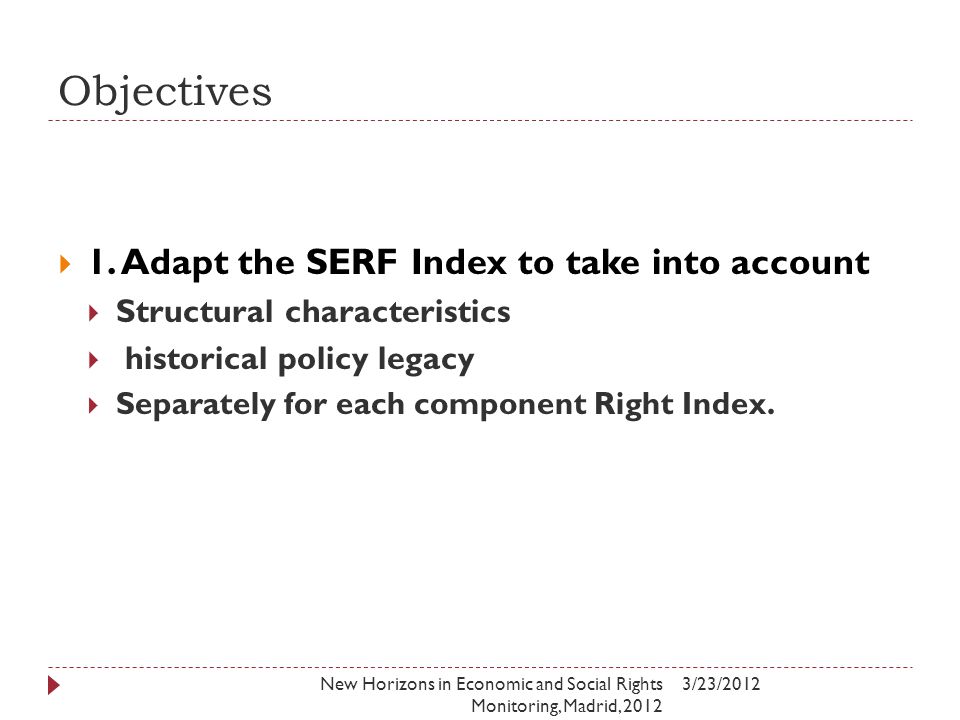 Objectives

1. Adapt the SERF Index to take into account

Structural characteristics

historical policy legacy

Separately for each component Right Index.

New Horizons in Economic and Social Rights Monitoring, Madrid, 2012

3/23/2012